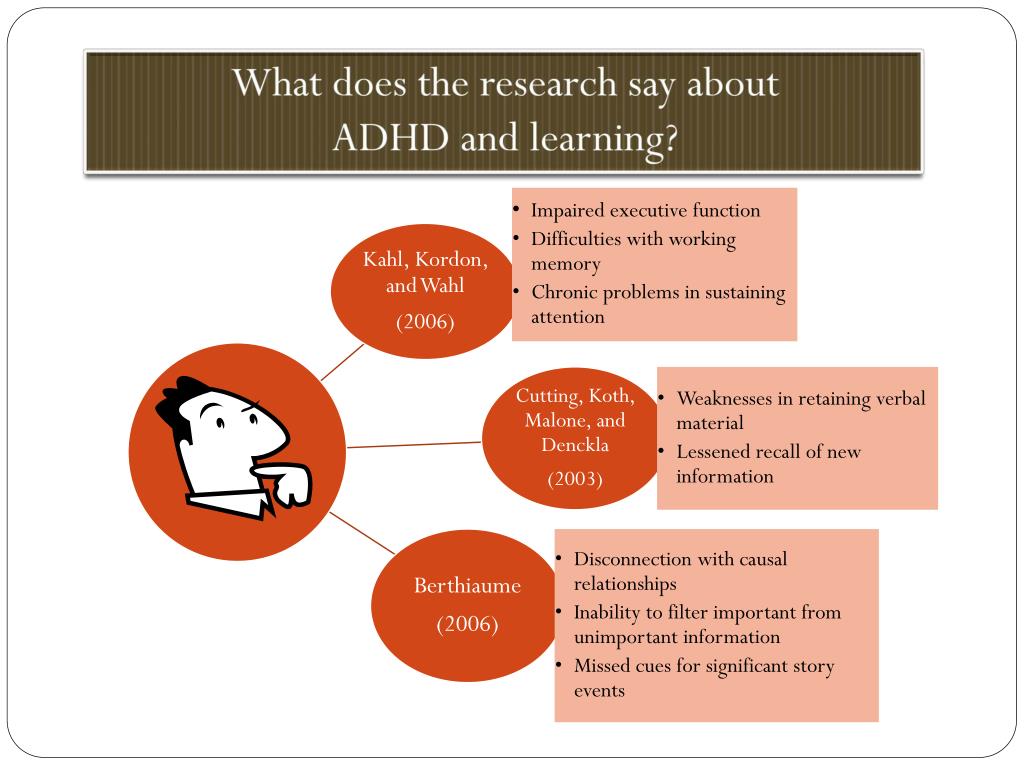 What does the research say about ADHD and learning?

Kahl, Kordon, and Wahl

(2006)

• Impaired executive function
• Difficulties with working memory
• Chronic problems in sustaining attention

Cutting, Koth, Malone, and Denckla

(2003)

• Weaknesses in retaining verbal material
• Lessened recall of new information

Berthiaume

(2006)

• Disconnection with causal relationships
• Inability to filter important from unimportant information
• Missed cues for significant story events